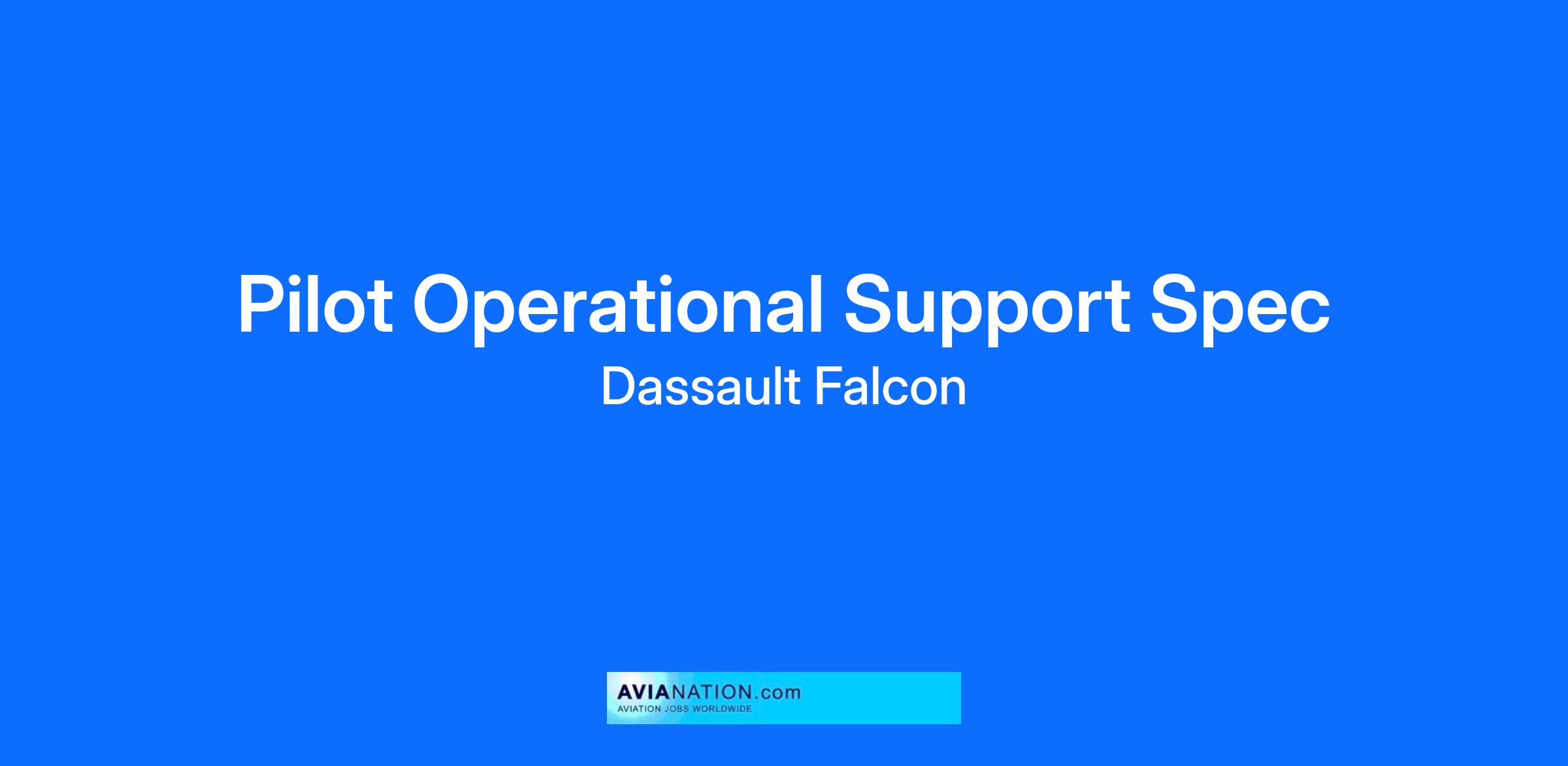 Pilot Operational Support Spec

Dassault Falcon

AVIANATION.com
AVIATION JOBS WORLDWIDE